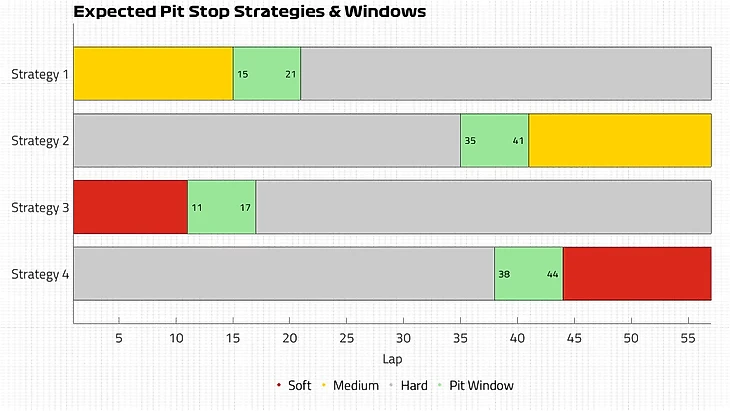 Expected Pit Stop Strategies & Windows

Strategy 1
15
21

Strategy 2
35
41

Strategy 3
11
17

Strategy 4
38
44

5
10
15
20
25
30
35
40
45
50
55

Lap

Soft
Medium
Hard
Pit Window